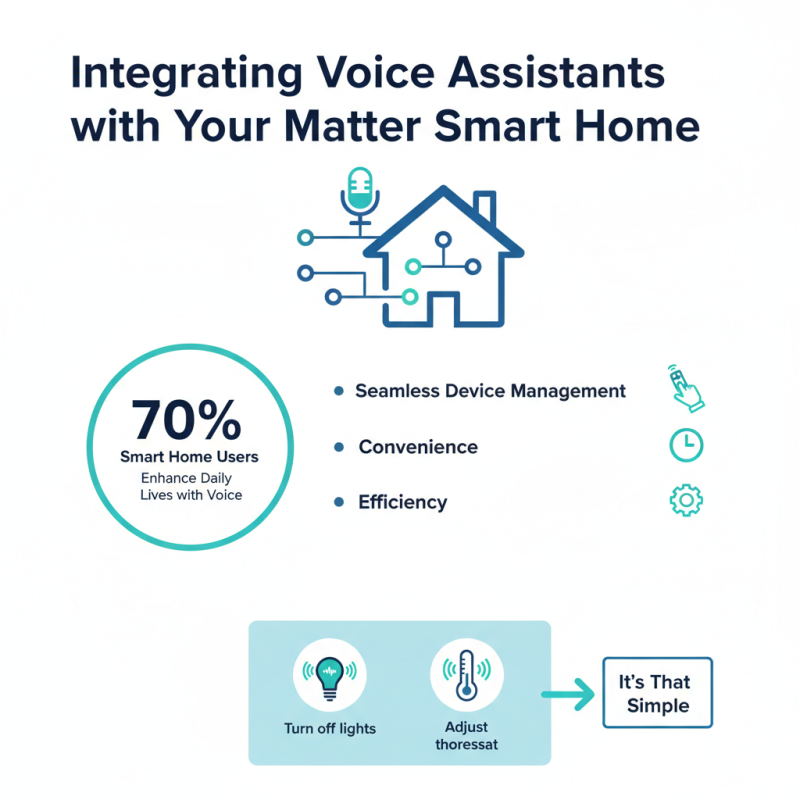 Integrating Voice Assistants with Your Matter Smart Home

70%
Smart Home Users
Enhance Daily Lives with Voice

• Seamless Device Management
• Convenience
• Efficiency

Turn off lights

Adjust thoressat

It's That Simple